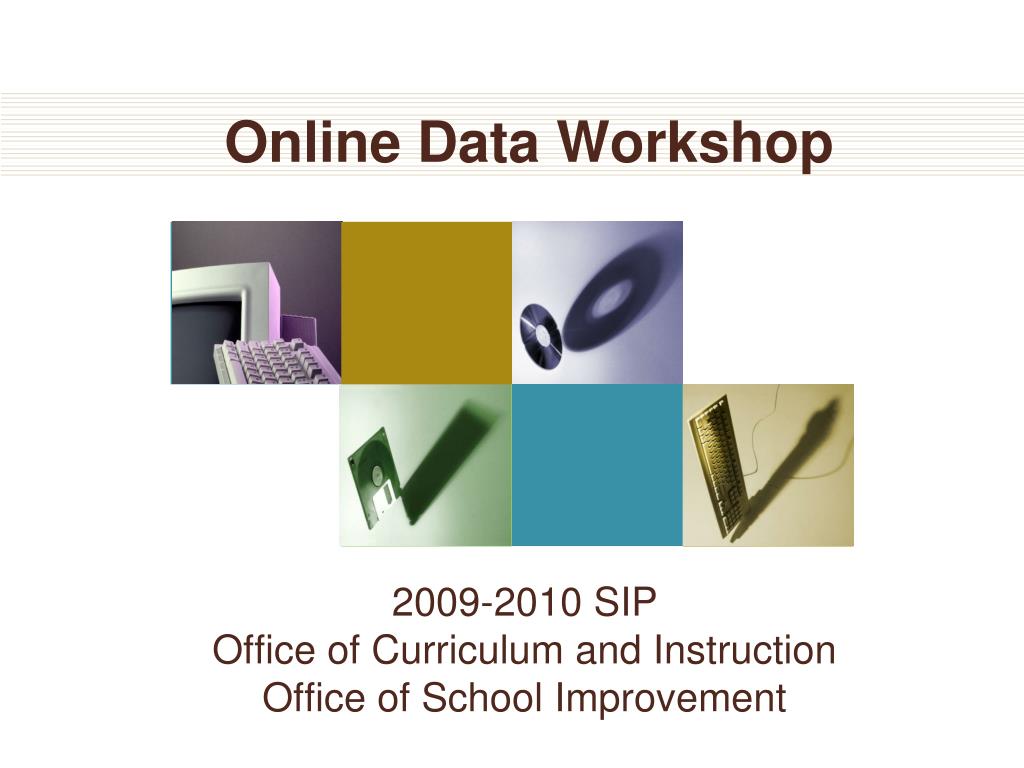 Online Data Workshop

2009-2010 SIP
Office of Curriculum and Instruction
Office of School Improvement